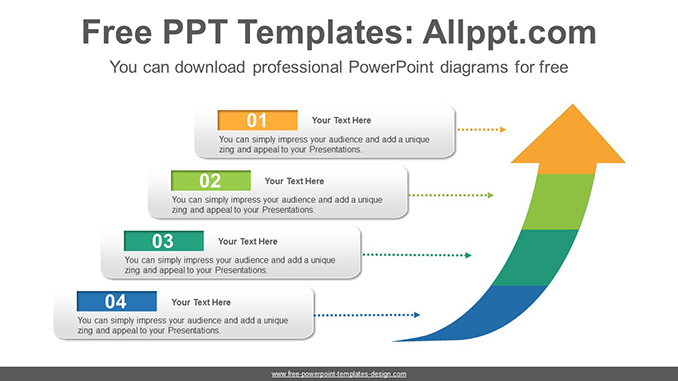 Free PPT Templates: Allppt.com

You can download professional PowerPoint diagrams for free

01 Your Text Here

You can simply impress your audience and add a unique zing and appeal to your Presentations.

02 Your Text Here

You can simply impress your audience and add a unique zing and appeal to your Presentations.

03 Your Text Here

You can simply impress your audience and add a unique zing and appeal to your Presentations.

04 Your Text Here

You can simply impress your audience and add a unique zing and appeal to your Presentations.

www.free-powerpoint-templates-design.com